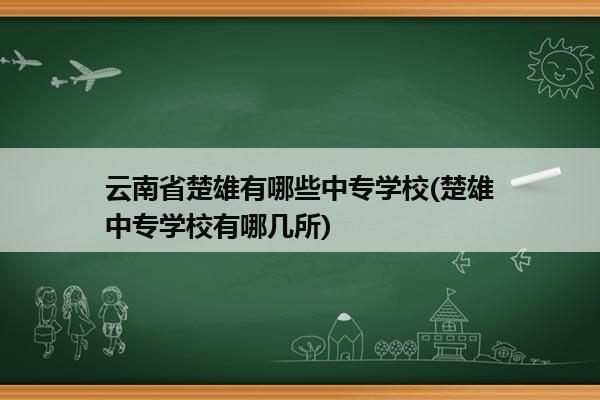 云南省楚雄有哪些中专学校(楚雄中专学校有哪几所)